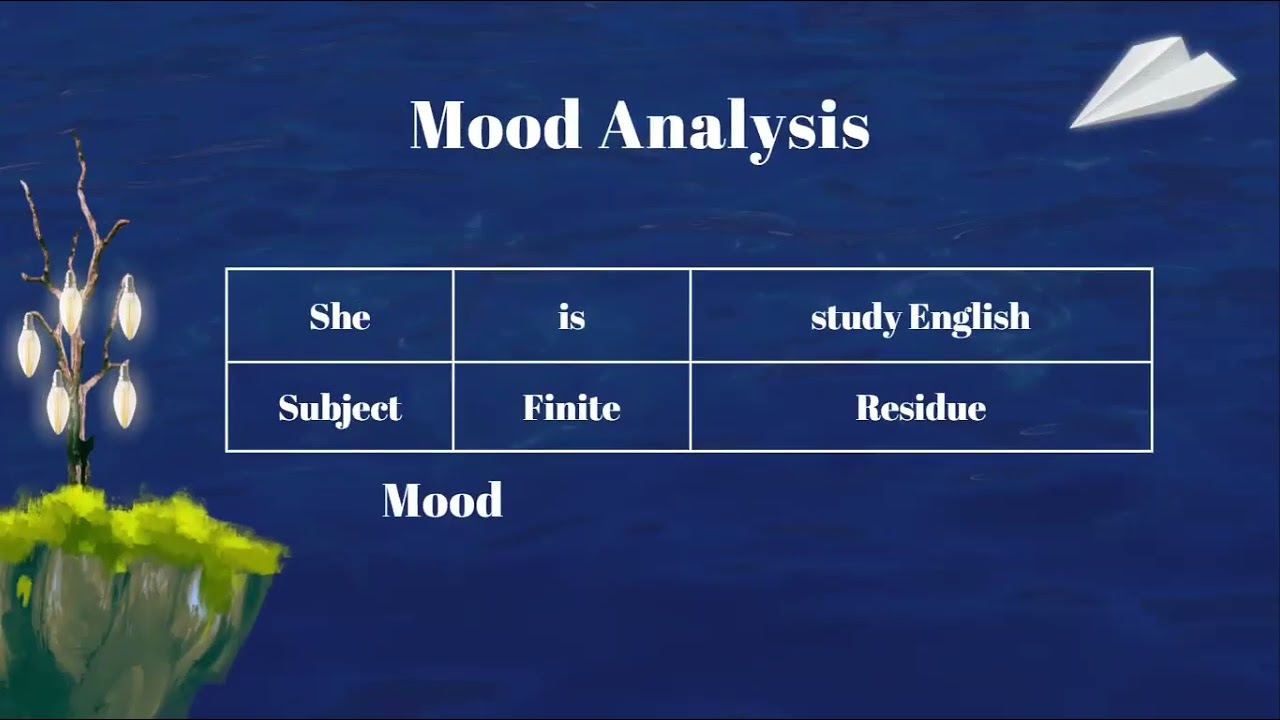 Mood Analysis

| She | is | study English |
|---|---|---|
| Subject | Finite | Residue |

Mood